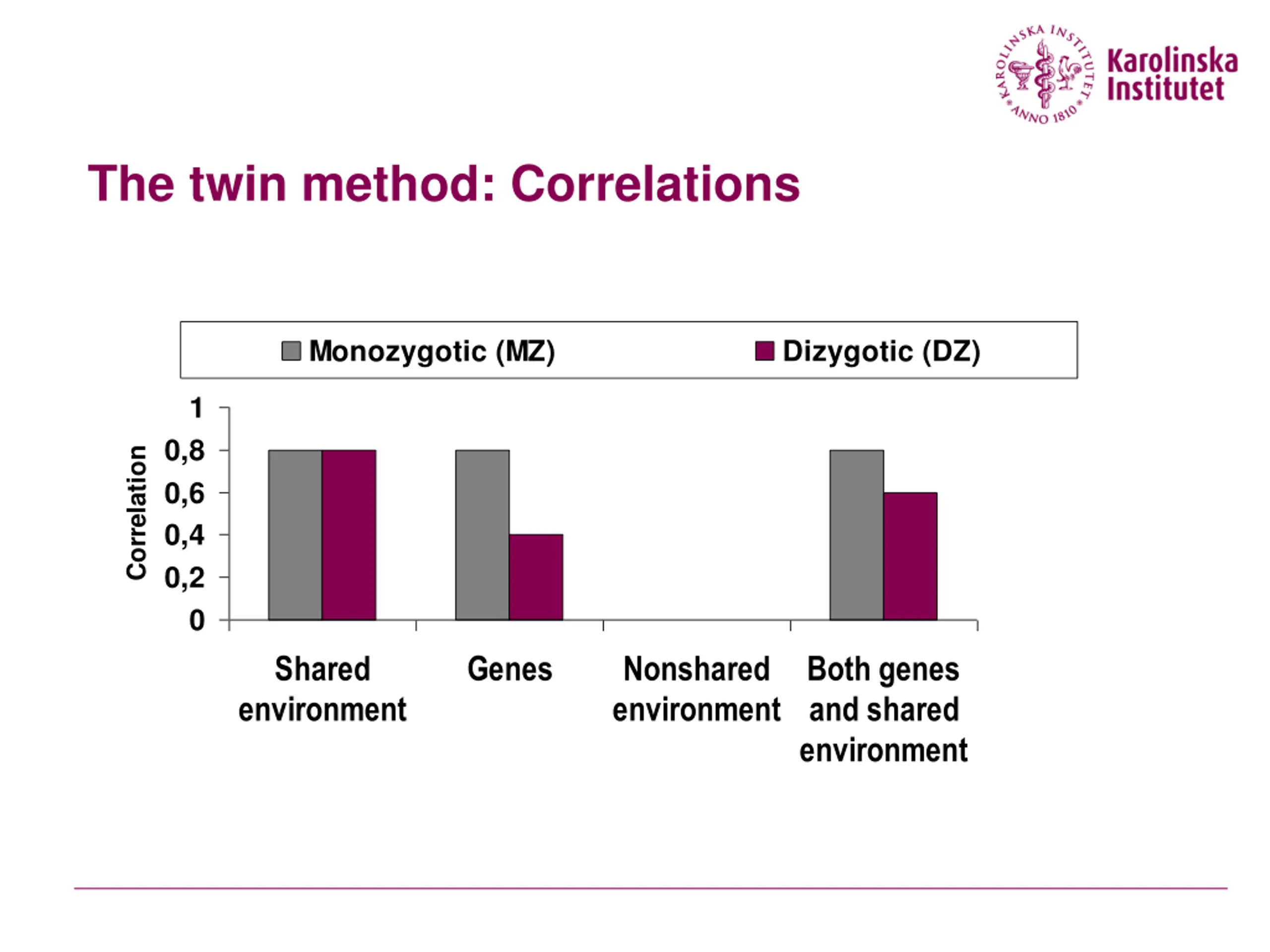 KAROLINSKA INSTITUTET
ANNO 1810
Karolinska Institutet

The twin method: Correlations

Monozygotic (MZ)
Dizygotic (DZ)

Correlation
1
0,8
0,6
0,4
0,2
0

Shared environment
Genes
Nonshared environment
Both genes and shared environment